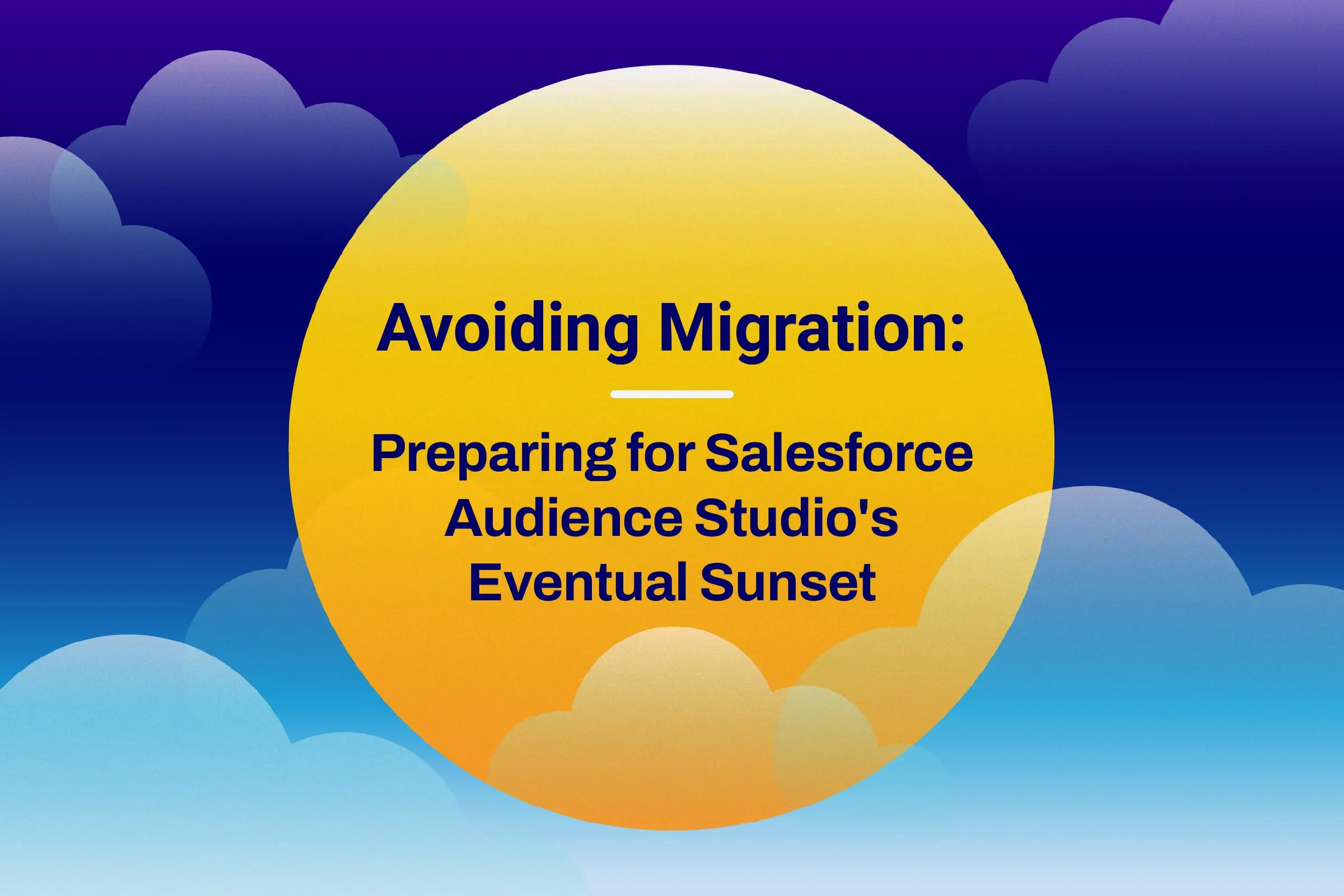 Avoiding Migration:

Preparing for Salesforce Audience Studio's Eventual Sunset